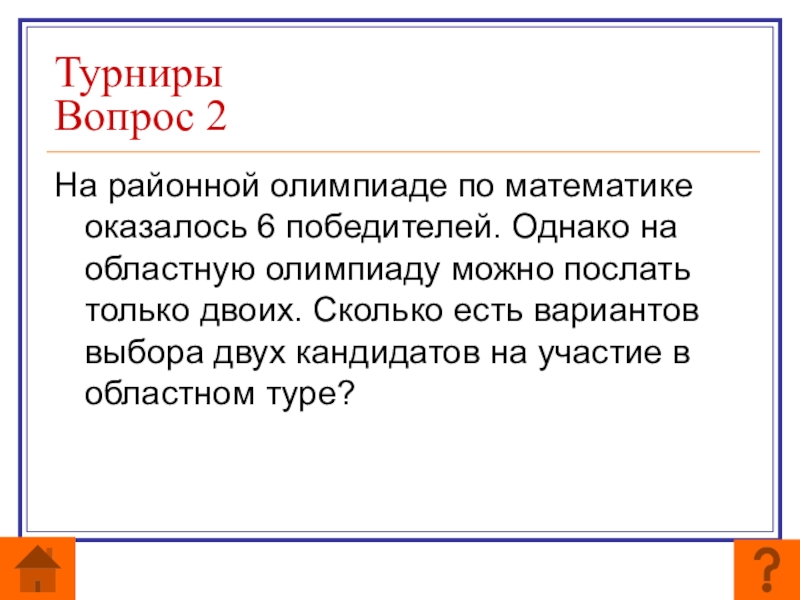 Турниры
Вопрос 2

На районной олимпиаде по математике оказалось 6 победителей. Однако на областную олимпиаду можно послать только двоих. Сколько есть вариантов выбора двух кандидатов на участие в областном туре?

?